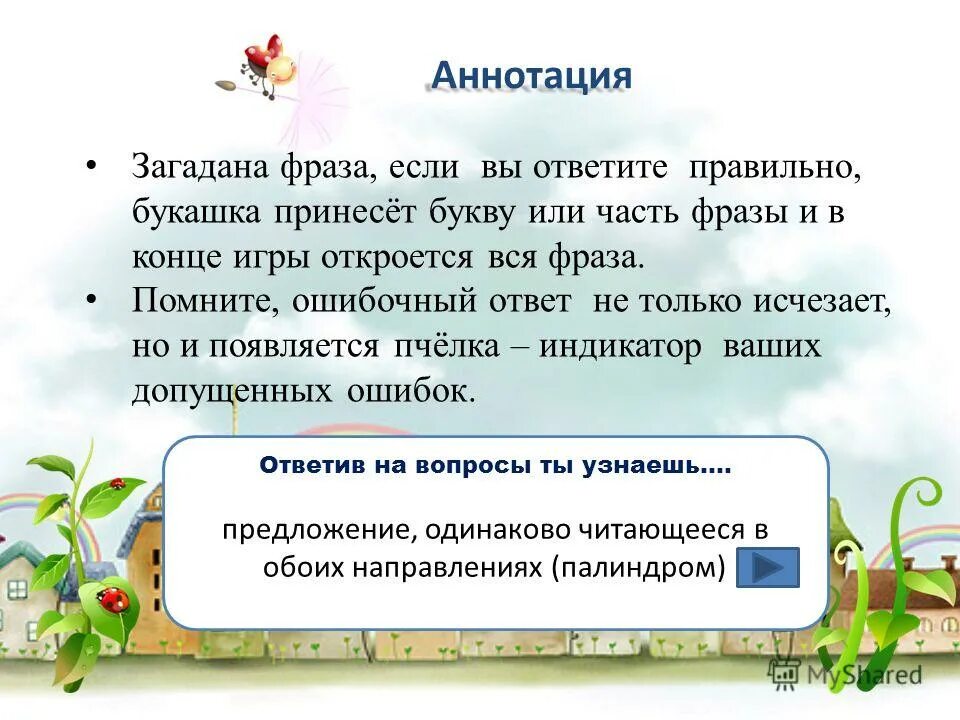 Аннотация

• Загадана фраза, если вы ответите правильно, букашка принесёт букву или часть фразы и в конце игры откроется вся фраза.
• Помните, ошибочный ответ не только исчезает, но и появляется пчёлка – индикатор ваших допущенных ошибок.

Ответив на вопросы ты узнаешь….

предложение, одинаково читающееся в обоих направлениях (палиндром)

MyShared